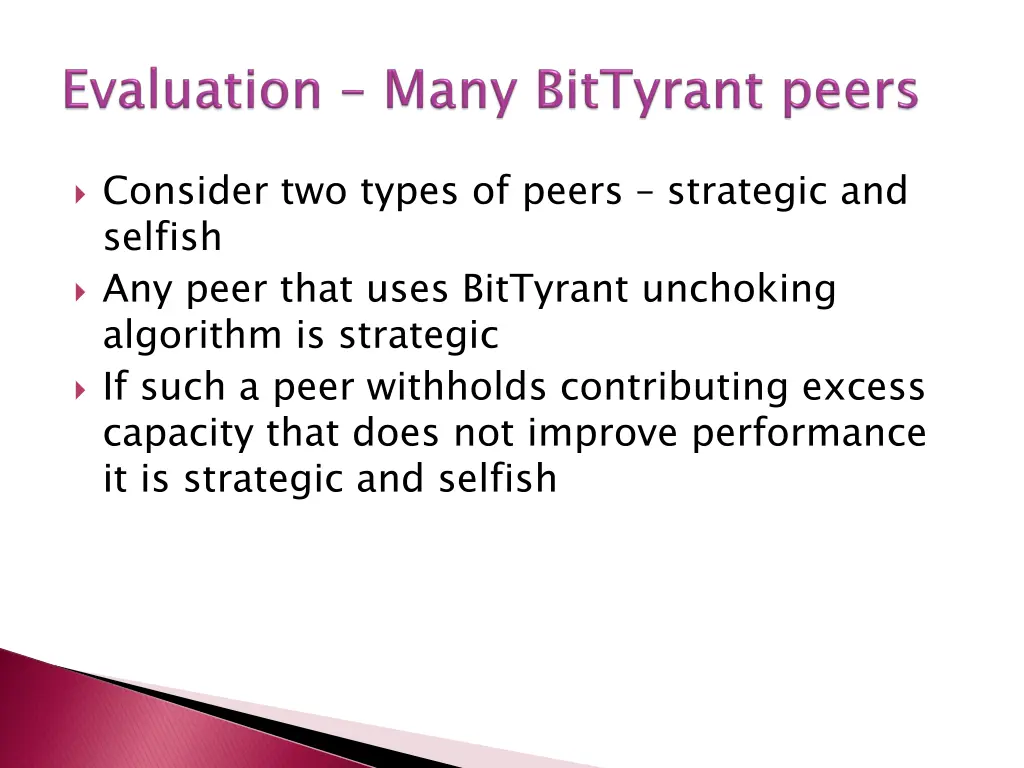 Evaluation – Many BitTyrant peers

Consider two types of peers – strategic and selfish

Any peer that uses BitTyrant unchoking algorithm is strategic

If such a peer withholds contributing excess capacity that does not improve performance it is strategic and selfish